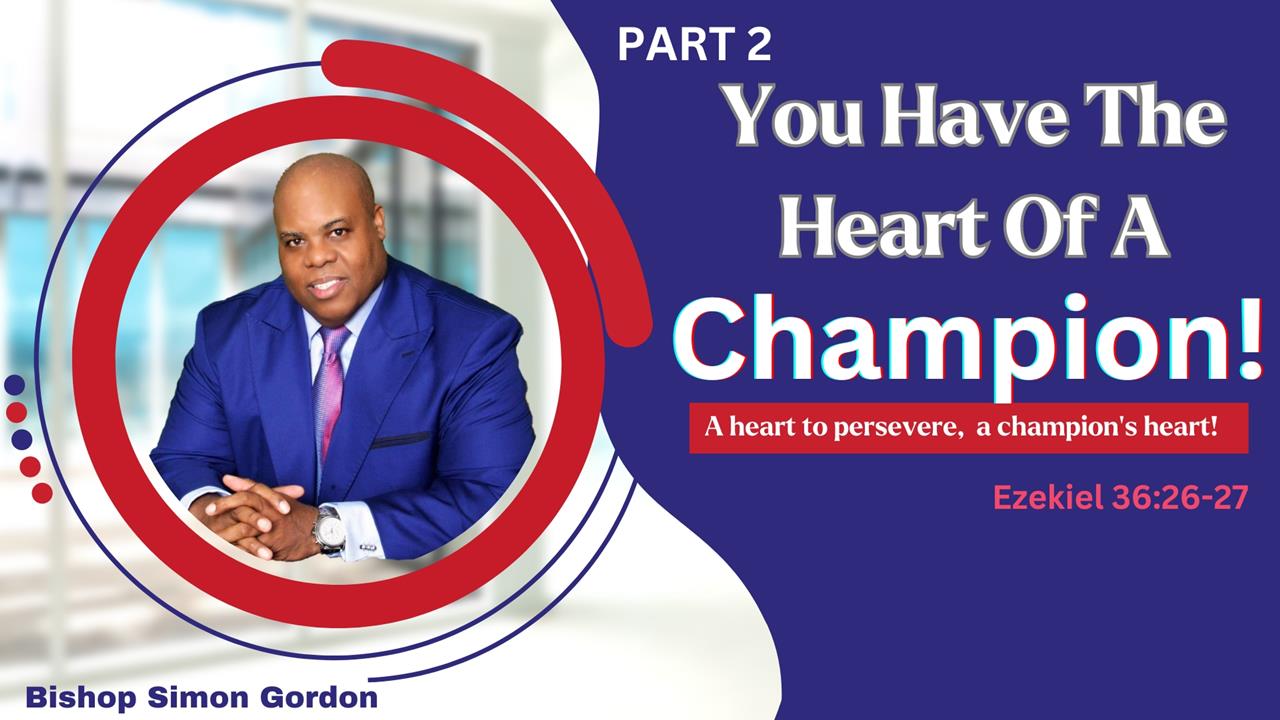 PART 2

You Have The Heart Of A Champion!

A heart to persevere, a champion's heart!

Ezekiel 36:26-27

Bishop Simon Gordon